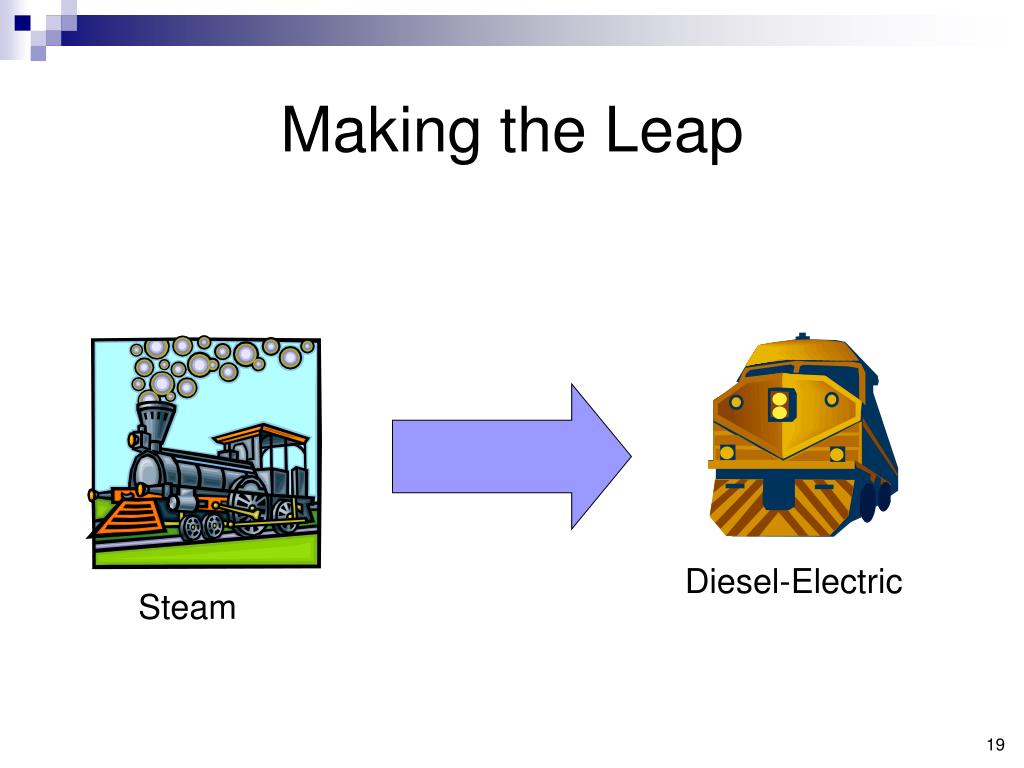 Making the Leap

Steam

Diesel-Electric

19